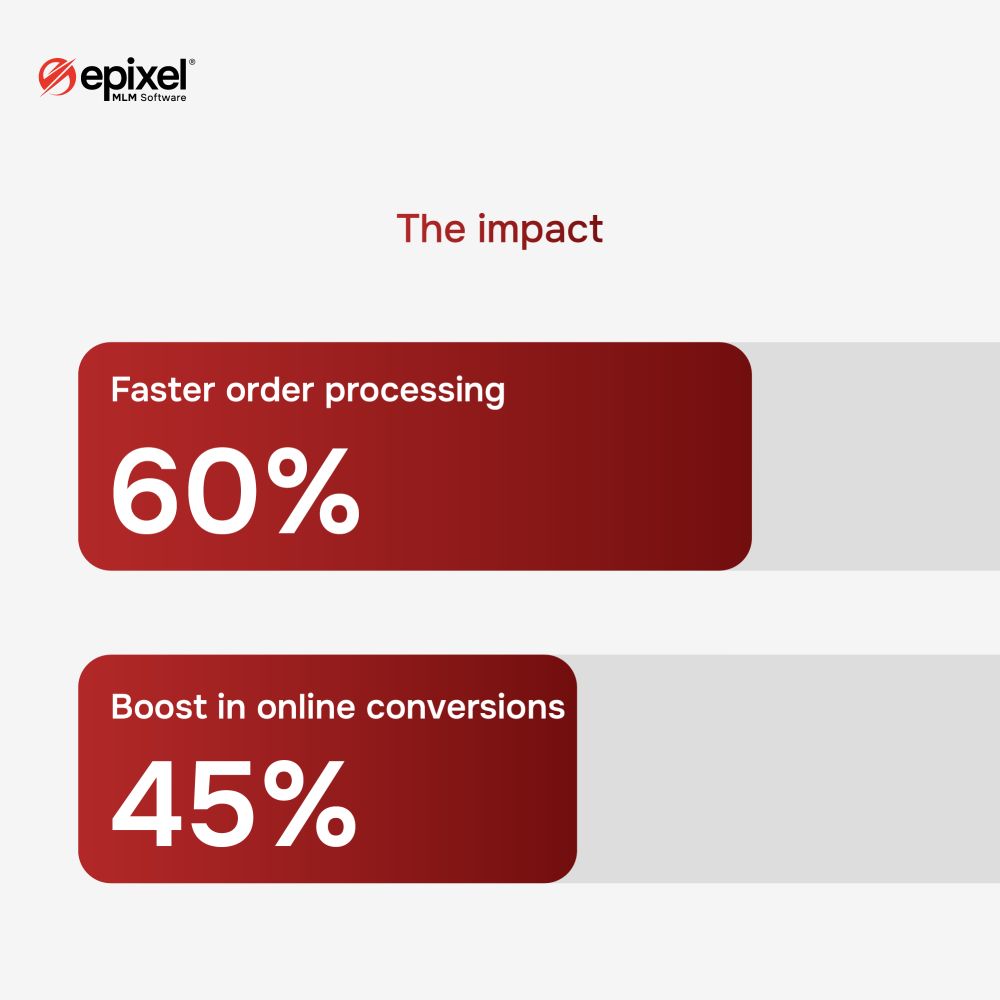 epixel®
MLM Software

The impact

Faster order processing
60%

Boost in online conversions
45%